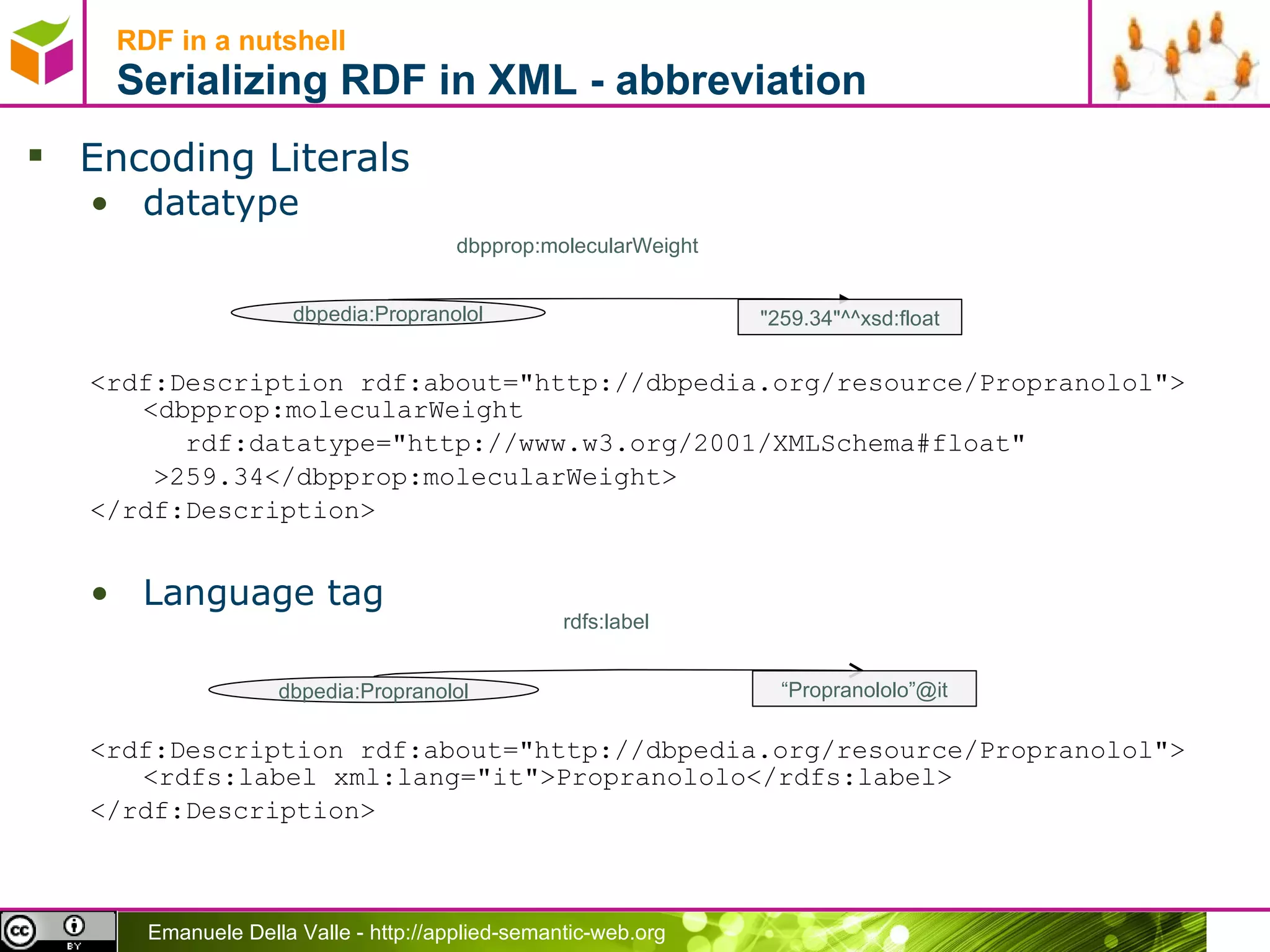 RDF in a nutshell
Serializing RDF in XML - abbreviation

▪ Encoding Literals
• datatype

dbpprop:molecularWeight

dbpedia:Propranolol

"259.34"^^xsd:float

<rdf:Description rdf:about="http://dbpedia.org/resource/Propranolol">
<dbpprop:molecularWeight
rdf:datatype="http://www.w3.org/2001/XMLSchema#float"
>259.34</dbpprop:molecularWeight>
</rdf:Description>

• Language tag

rdfs:label

dbpedia:Propranolol

“Propranololo”@it

<rdf:Description rdf:about="http://dbpedia.org/resource/Propranolol">
<rdfs:label xml:lang="it">Propranololo</rdfs:label>
</rdf:Description>

cc BY

Emanuele Della Valle - http://applied-semantic-web.org